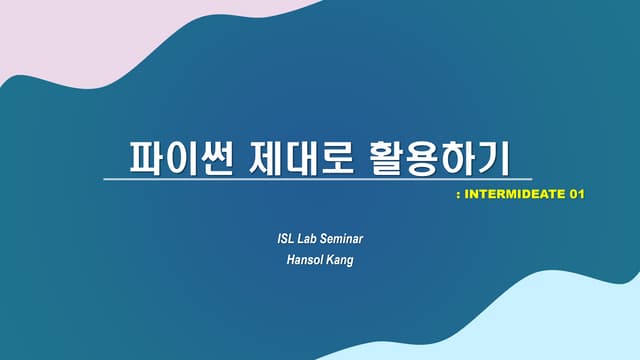 파이썬 제대로 활용하기

: INTERMIDEATE 01

ISL Lab Seminar

Hansol Kang